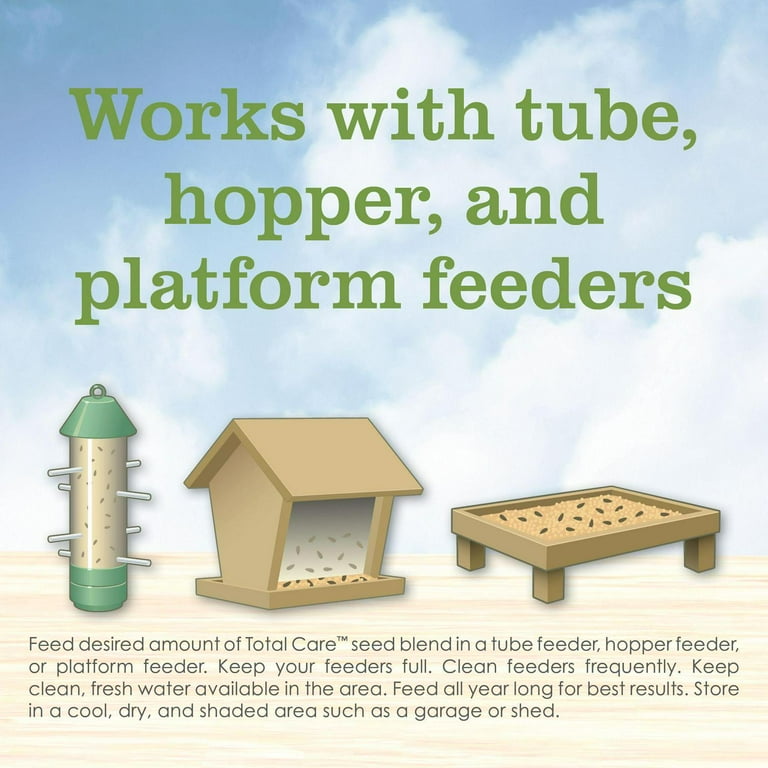 Works with tube, hopper, and platform feeders

Feed desired amount of Total Care™ seed blend in a tube feeder, hopper feeder, or platform feeder. Keep your feeders full. Clean feeders frequently. Keep clean, fresh water available in the area. Feed all year long for best results. Store in a cool, dry, and shaded area such as a garage or shed.